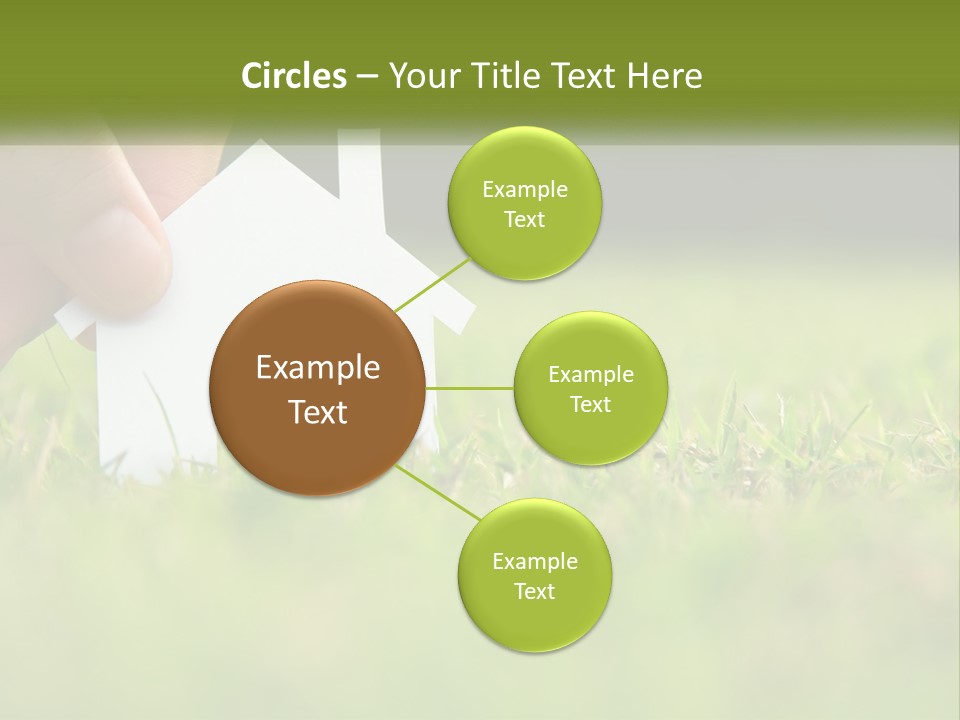 Circles – Your Title Text Here

Example Text

Example Text

Example Text

Example Text